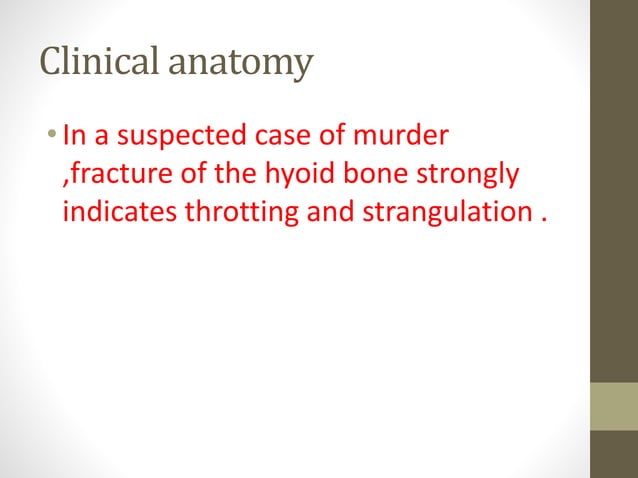 Clinical anatomy

• In a suspected case of murder ,fracture of the hyoid bone strongly indicates throtting and strangulation .